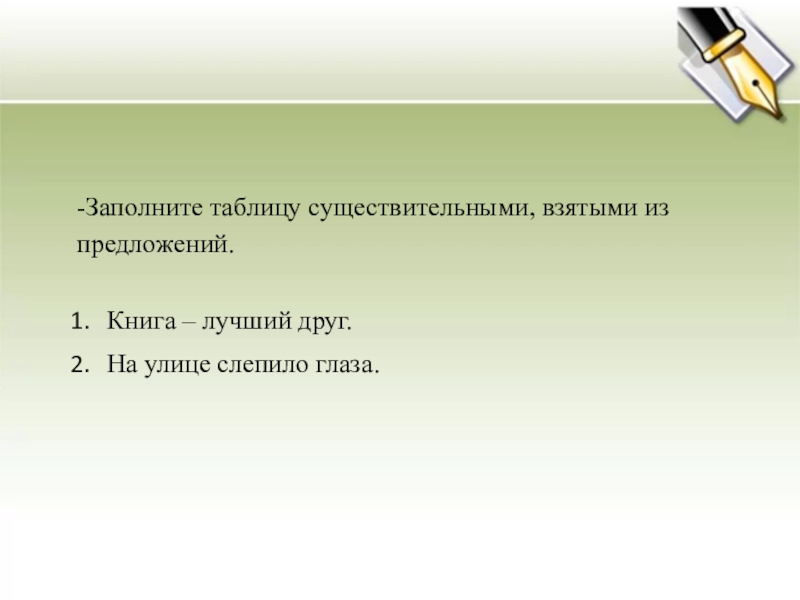 -Заполните таблицу существительными, взятыми из предложений.

1. Книга – лучший друг.
2. На улице слепило глаза.